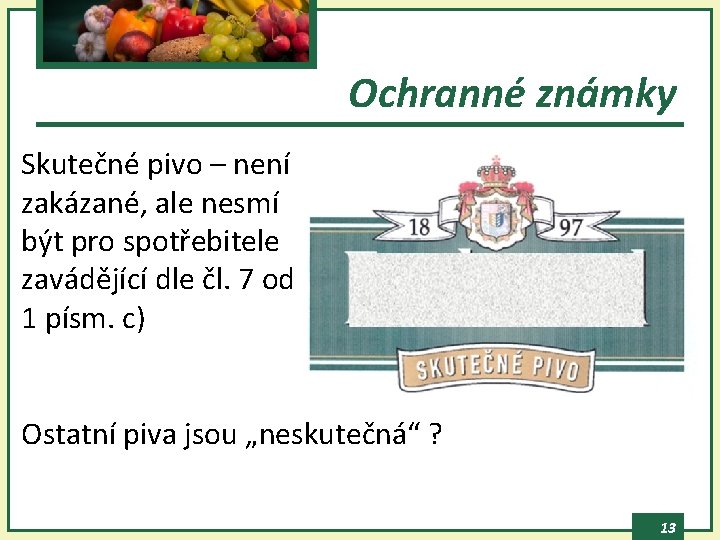 Ochranné známky

Skutečné pivo – není zakázané, ale nesmí být pro spotřebitele zavádějící dle čl. 7 od 1 písm. c)

18 97

SKUTEČNÉ PIVO

Ostatní piva jsou „neskutečná“ ?

13